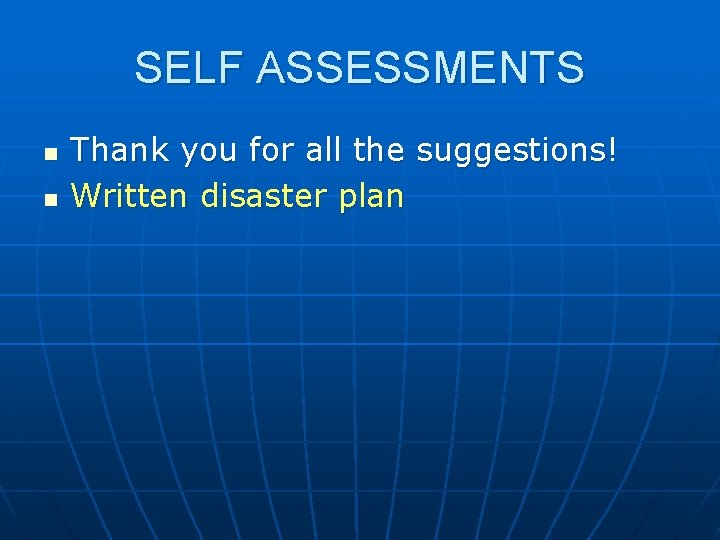 SELF ASSESSMENTS

- Thank you for all the suggestions!
- Written disaster plan